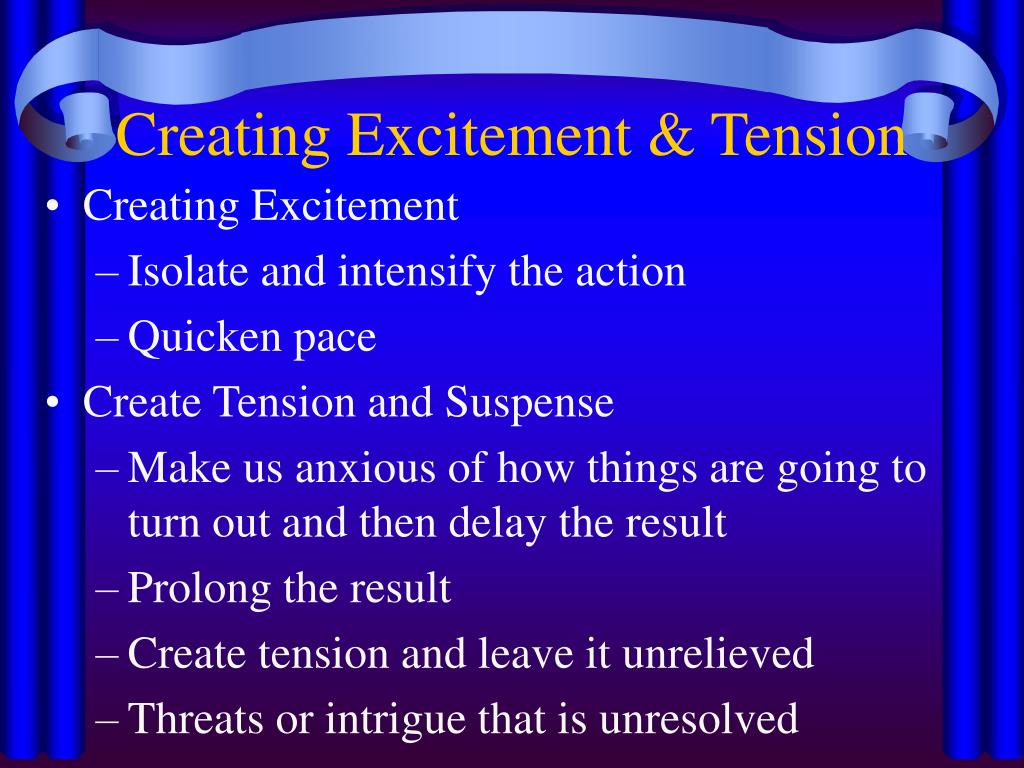 Creating Excitement & Tension

• Creating Excitement
– Isolate and intensify the action
– Quicken pace
• Create Tension and Suspense
– Make us anxious of how things are going to turn out and then delay the result
– Prolong the result
– Create tension and leave it unrelieved
– Threats or intrigue that is unresolved